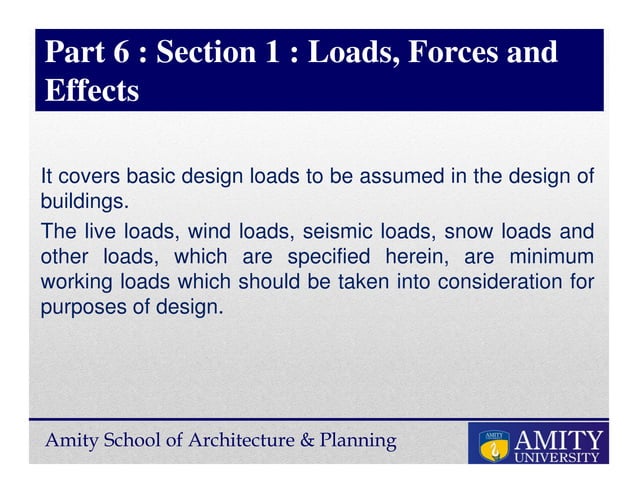 Part 6 : Section 1 : Loads, Forces and Effects

It covers basic design loads to be assumed in the design of buildings.

The live loads, wind loads, seismic loads, snow loads and other loads, which are specified herein, are minimum working loads which should be taken into consideration for purposes of design.

Amity School of Architecture & Planning

AMITY

AMITY UNIVERSITY